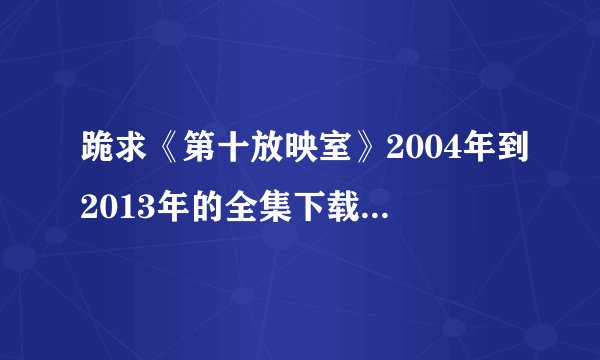 跪求《第十放映室》2004年到2013年的全集下载...